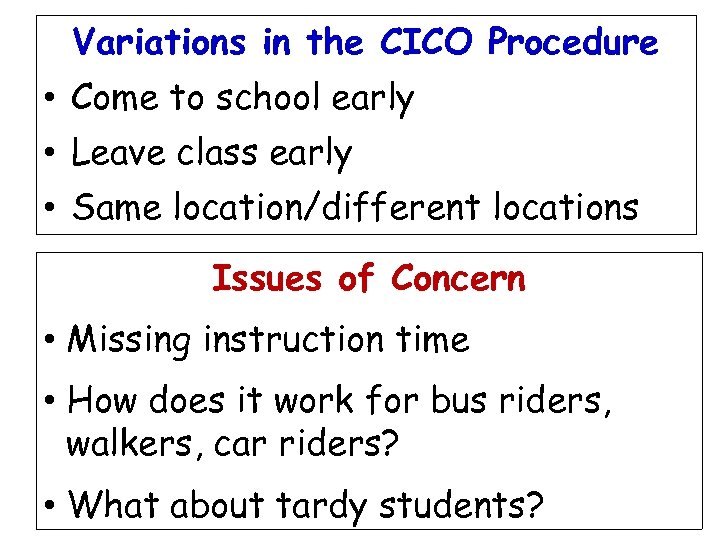 Variations in the CICO Procedure

• Come to school early

• Leave class early

• Same location/different locations

Issues of Concern

• Missing instruction time

• How does it work for bus riders, walkers, car riders?

• What about tardy students?